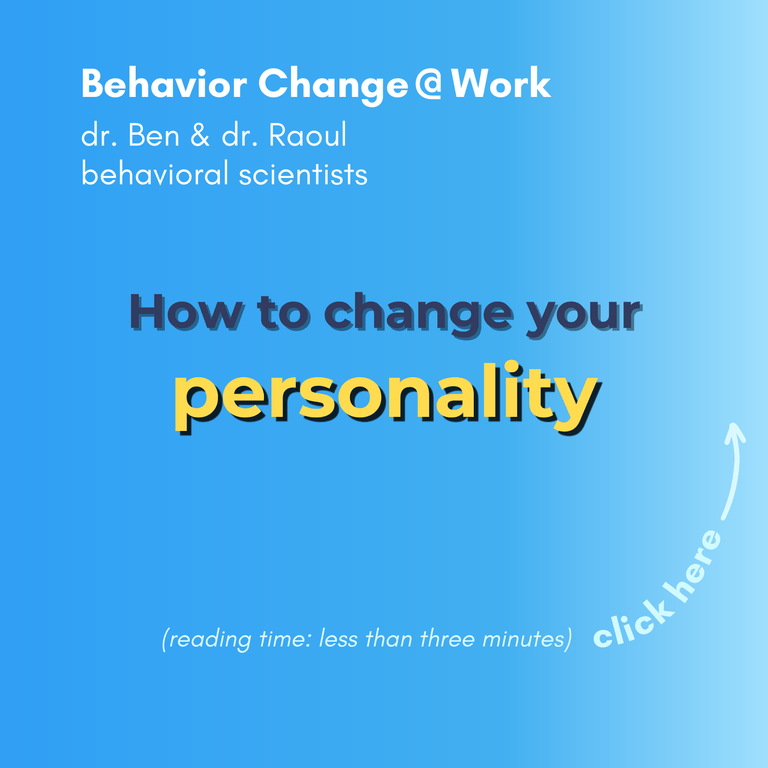 Behavior Change@Work
dr. Ben & dr. Raoul
behavioral scientists

How to change your
personality

(reading time: less than three minutes)

click here